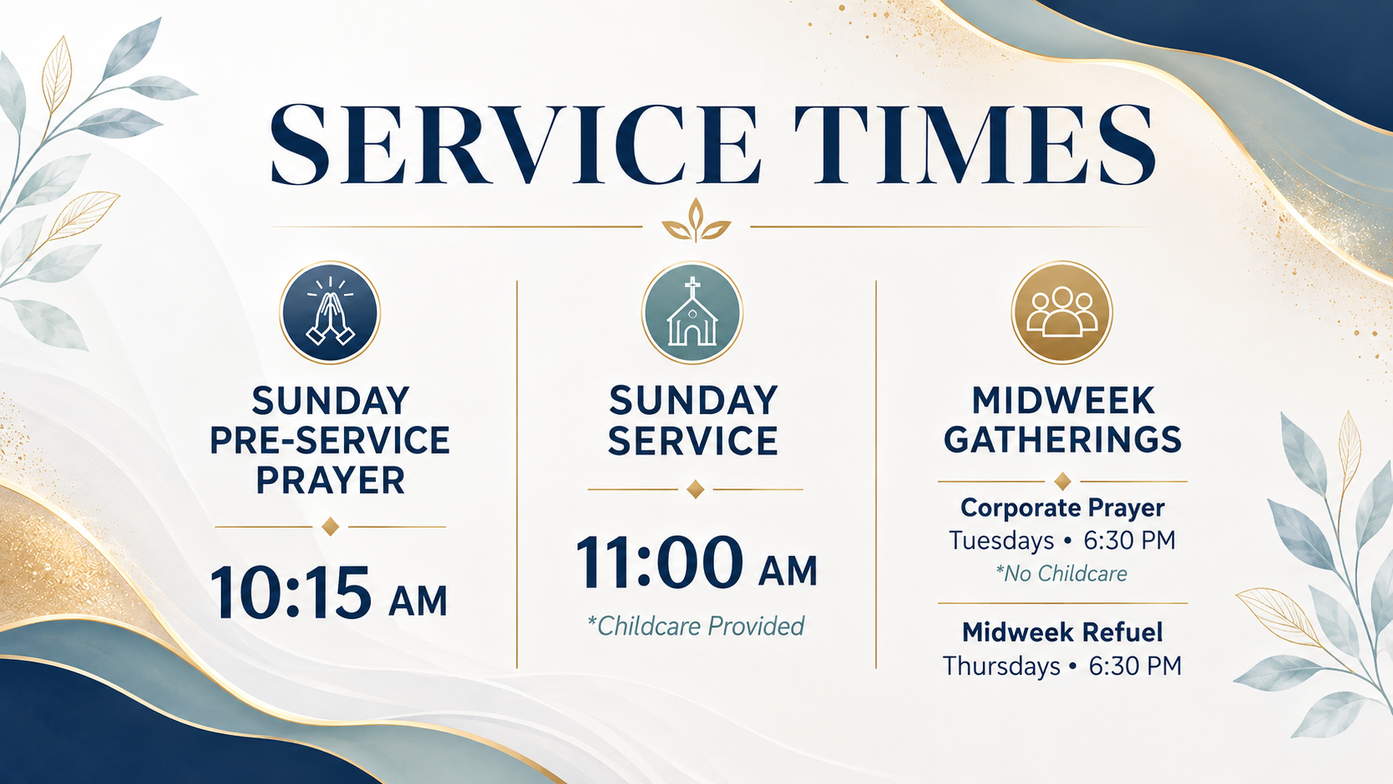 SERVICE TIMES

SUNDAY PRE-SERVICE PRAYER

10:15 AM

SUNDAY SERVICE

11:00 AM

*Childcare Provided

MIDWEEK GATHERINGS

Corporate Prayer
Tuesdays • 6:30 PM
*No Childcare

Midweek Refuel
Thursdays • 6:30 PM